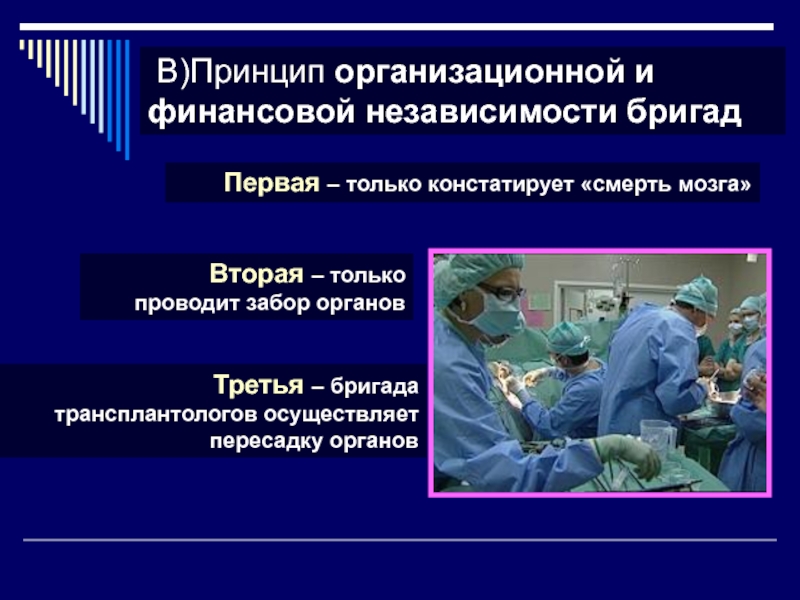 В)Принцип организационной и финансовой независимости бригад

Первая – только констатирует «смерть мозга»

Вторая – только проводит забор органов

Третья – бригада трансплантологов осуществляет пересадку органов